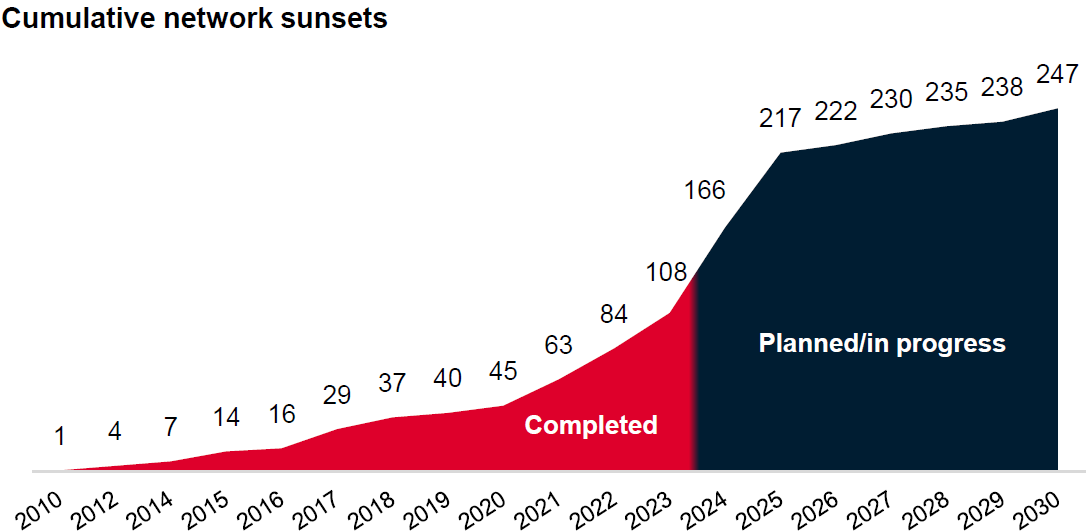 Cumulative network sunsets

1 4 7 14 16 29 37 40 45 63 84 108 166 217 222 230 235 238 247

Completed

Planned/in progress

2010 2012 2014 2015 2016 2017 2018 2019 2020 2021 2022 2023 2024 2025 2026 2027 2028 2029 2030